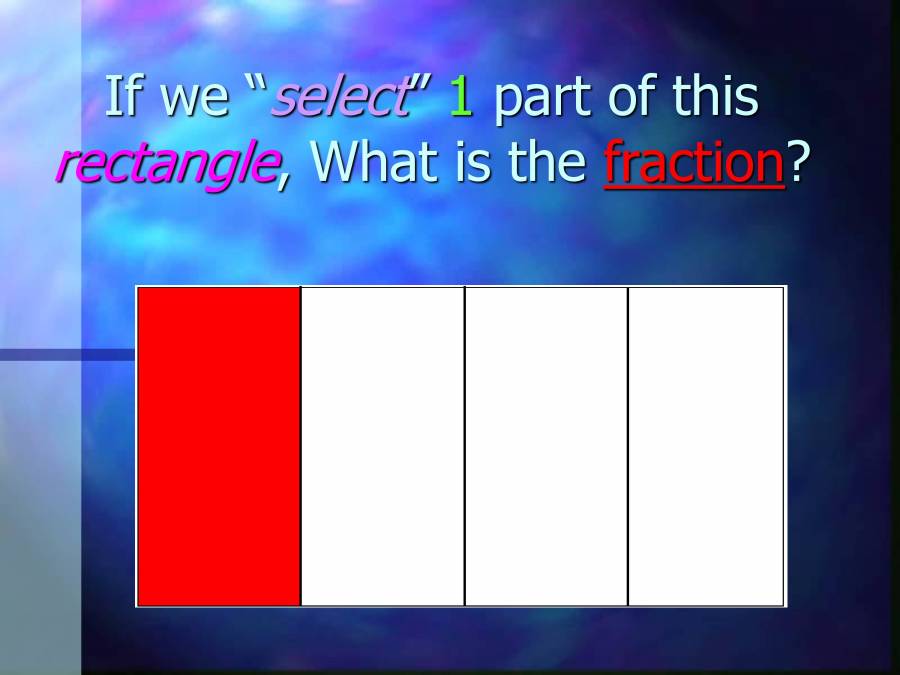 If we “select” 1 part of this rectangle, What is the fraction?